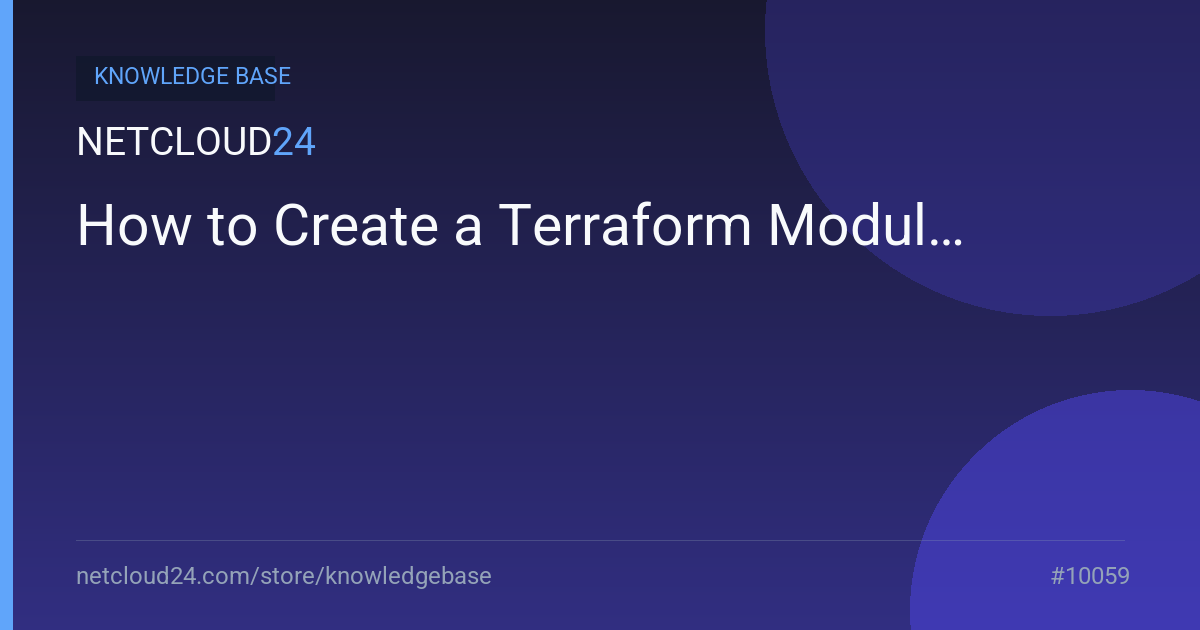 KNOWLEDGE BASE

NETCLOUD24

How to Create a Terraform Modul…

netcloud24.com/store/knowledgebase

#10059